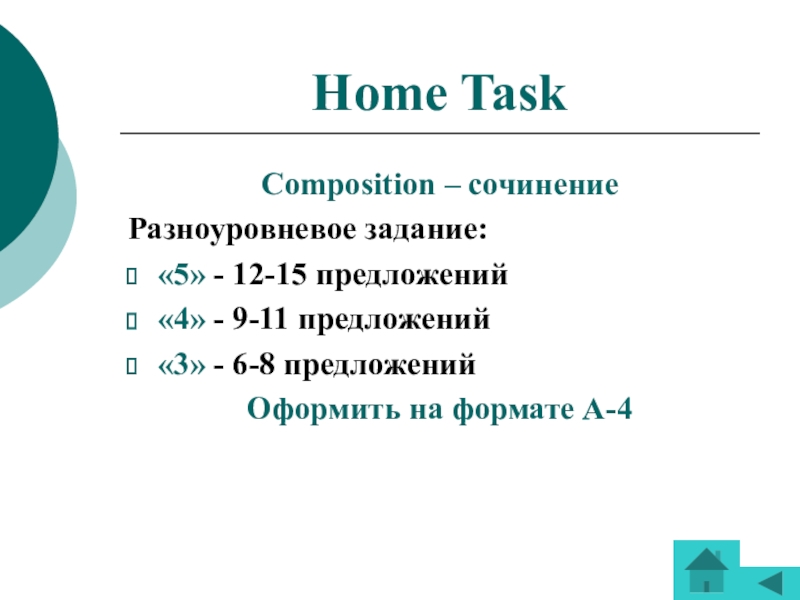 Home Task

Composition – сочинение

Разноуровневое задание:

«5» - 12-15 предложений

«4» - 9-11 предложений

«3» - 6-8 предложений

Оформить на формате А-4